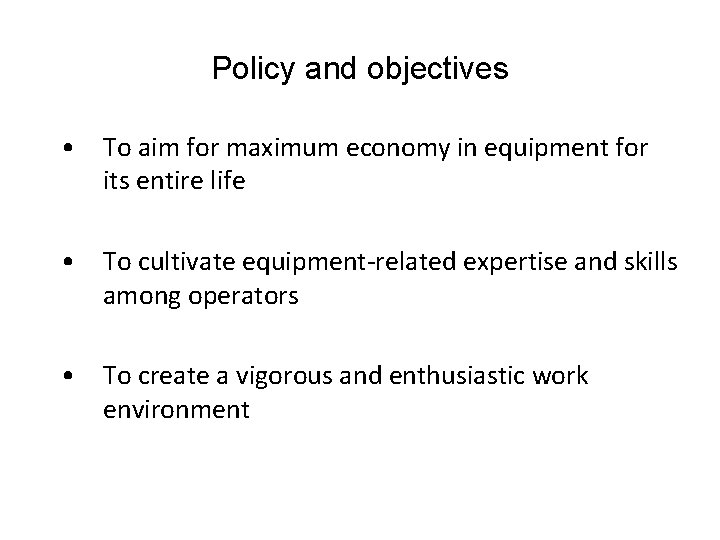 Policy and objectives

• To aim for maximum economy in equipment for its entire life

• To cultivate equipment-related expertise and skills among operators

• To create a vigorous and enthusiastic work environment